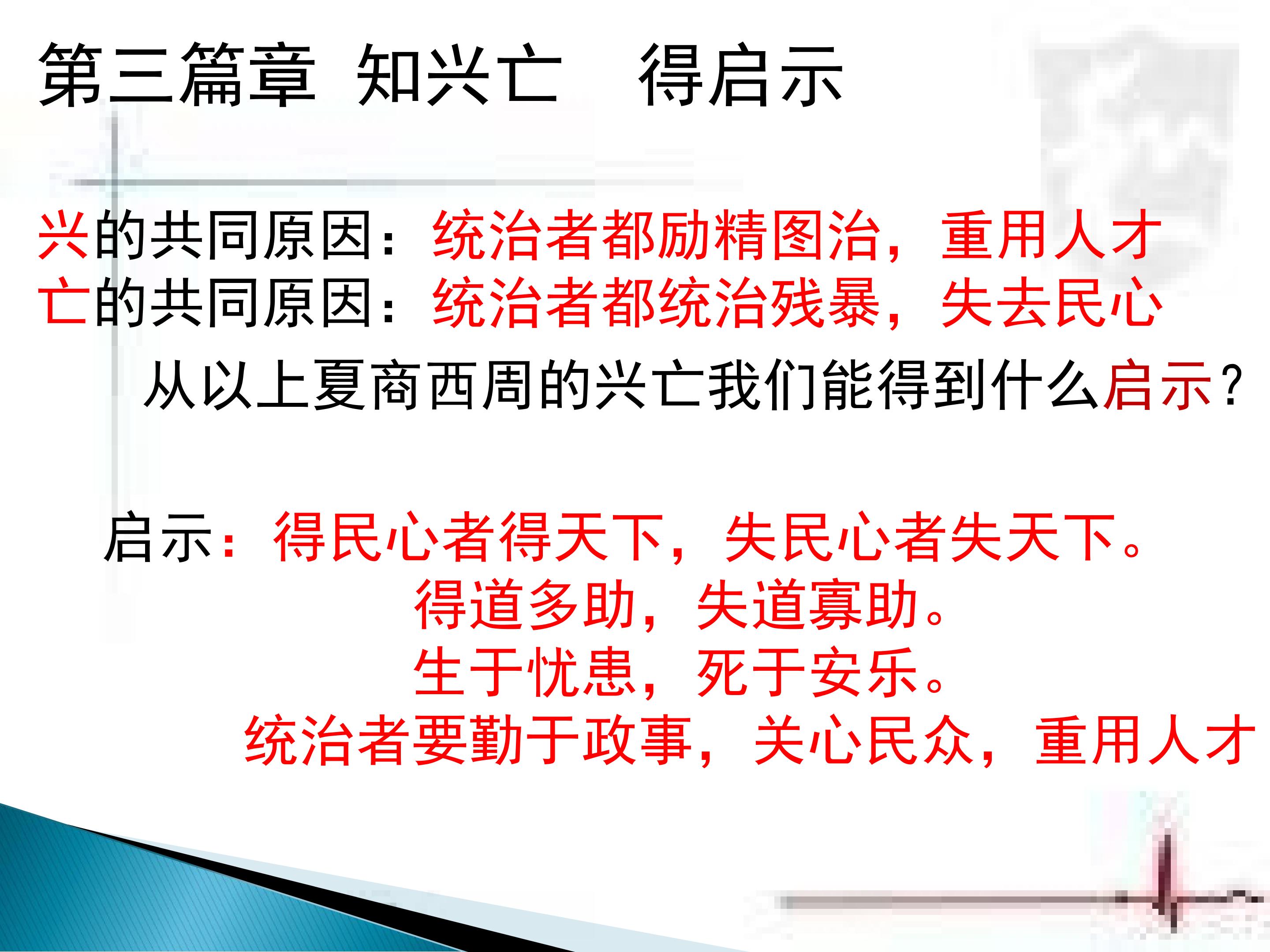 第三篇章 知兴亡 得启示

兴的共同原因：统治者都励精图治，重用人才
亡的共同原因：统治者都统治残暴，失去民心

从以上夏商西周的兴亡我们能得到什么启示？

启示：得民心者得天下，失民心者失天下。
得道多助，失道寡助。
生于忧患，死于安乐。
统治者要勤于政事，关心民众，重用人才